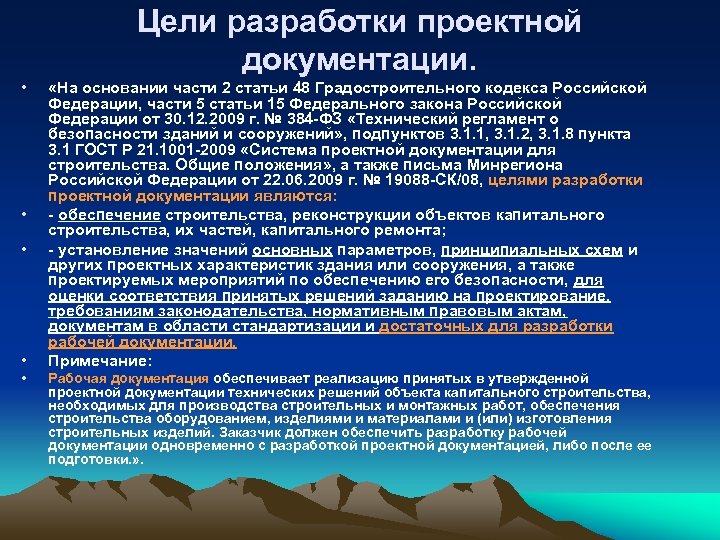 Цели разработки проектной документации.

• «На основании части 2 статьи 48 Градостроительного кодекса Российской Федерации, части 5 статьи 15 Федерального закона Российской Федерации от 30.12.2009 г. № 384-ФЗ «Технический регламент о безопасности зданий и сооружений», подпунктов 3.1.1, 3.1.2, 3.1.8 пункта 3.1 ГОСТ Р 21.1001-2009 «Система проектной документации для строительства. Общие положения», а также письма Минрегиона Российской Федерации от 22.06.2009 г. № 19088-СК/08, целями разработки проектной документации являются:

• - обеспечение строительства, реконструкции объектов капитального строительства, их частей, капитального ремонта;

• - установление значений основных параметров, принципиальных схем и других проектных характеристик здания или сооружения, а также проектируемых мероприятий по обеспечению его безопасности, для оценки соответствия принятых решений заданию на проектирование, требованиям законодательства, нормативным правовым актам, документам в области стандартизации и достаточных для разработки рабочей документации.

• Примечание:

• Рабочая документация обеспечивает реализацию принятых в утвержденной проектной документации технических решений объекта капитального строительства, необходимых для производства строительных и монтажных работ, обеспечения строительства оборудованием, изделиями и материалами и (или) изготовления строительных изделий. Заказчик должен обеспечить разработку рабочей документации одновременно с разработкой проектной документацией, либо после ее подготовки.».